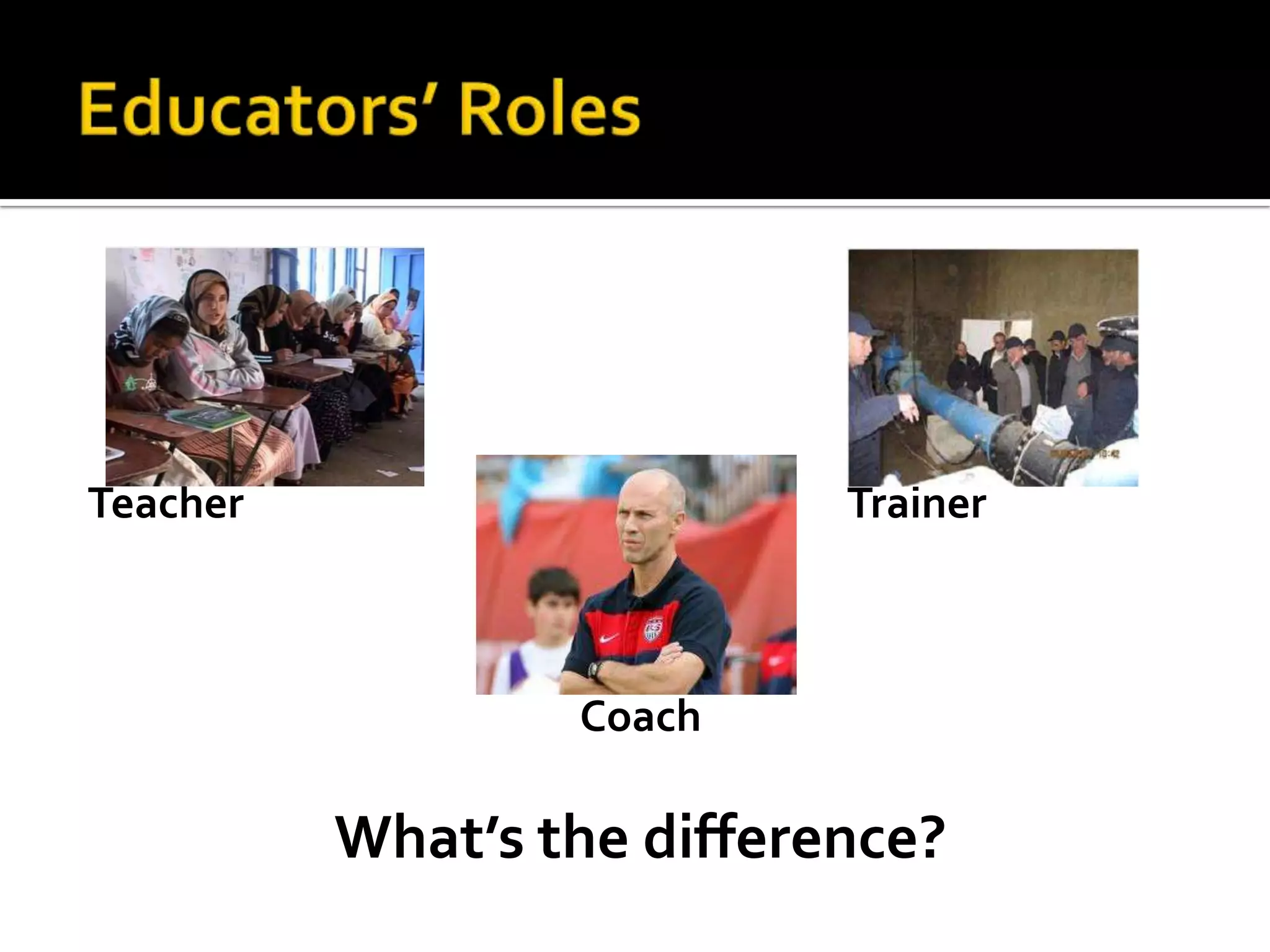 Educators' Roles

Teacher

Trainer

Coach

What's the difference?